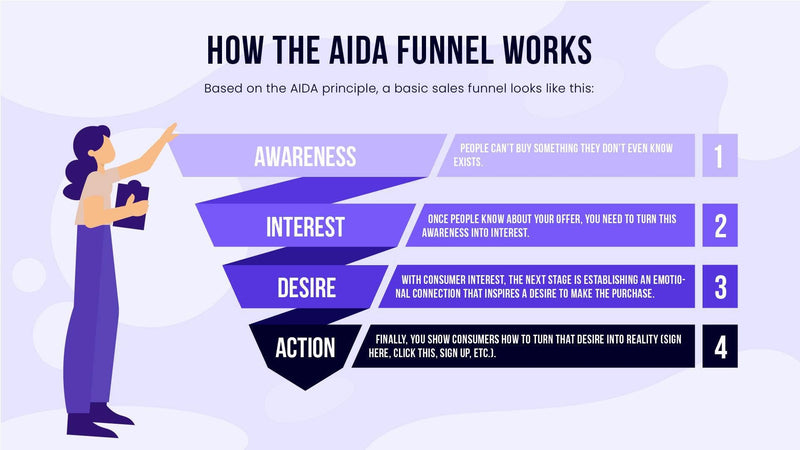 HOW THE AIDA FUNNEL WORKS

Based on the AIDA principle, a basic sales funnel looks like this:

AWARENESS

PEOPLE CAN'T BUY SOMETHING THEY DON'T EVEN KNOW EXISTS.

1

INTEREST

ONCE PEOPLE KNOW ABOUT YOUR OFFER, YOU NEED TO TURN THIS AWARENESS INTO INTEREST.

2

DESIRE

WITH CONSUMER INTEREST, THE NEXT STAGE IS ESTABLISHING AN EMOTIONAL CONNECTION THAT INSPIRES A DESIRE TO MAKE THE PURCHASE.

3

ACTION

FINALLY, YOU SHOW CONSUMERS HOW TO TURN THAT DESIRE INTO REALITY (SIGN HERE, CLICK THIS, SIGN UP, ETC.).

4